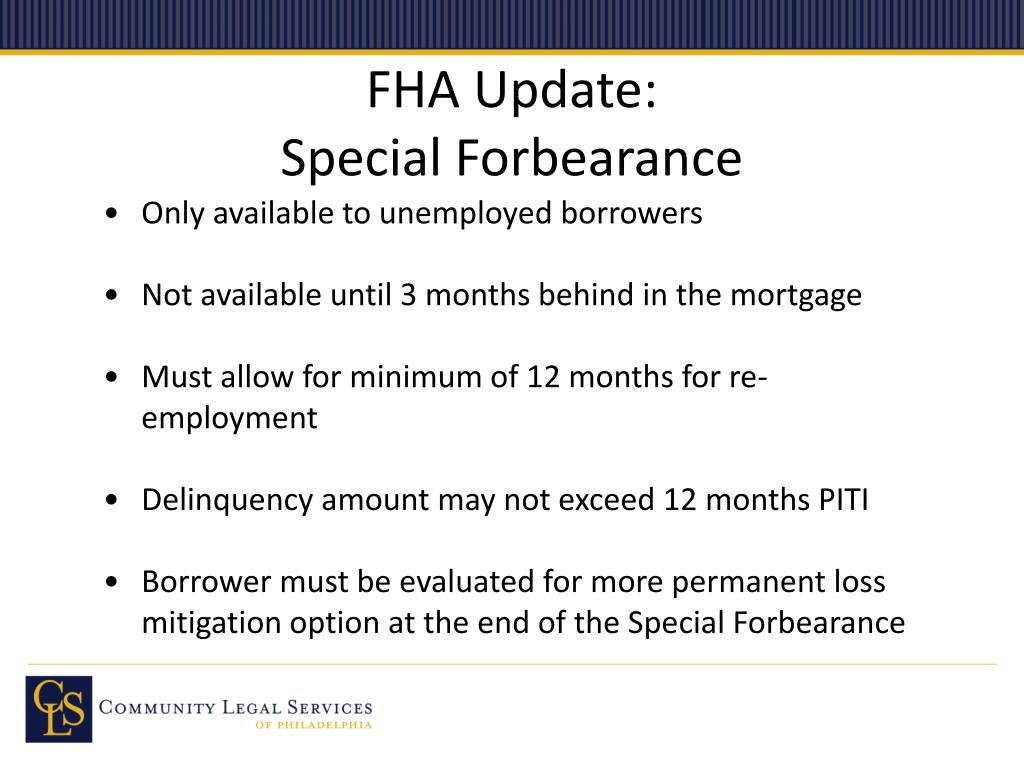 FHA Update:
Special Forbearance

• Only available to unemployed borrowers

• Not available until 3 months behind in the mortgage

• Must allow for minimum of 12 months for re-employment

• Delinquency amount may not exceed 12 months PITI

• Borrower must be evaluated for more permanent loss mitigation option at the end of the Special Forbearance

CLS
COMMUNITY LEGAL SERVICES
OF PHILADELPHIA